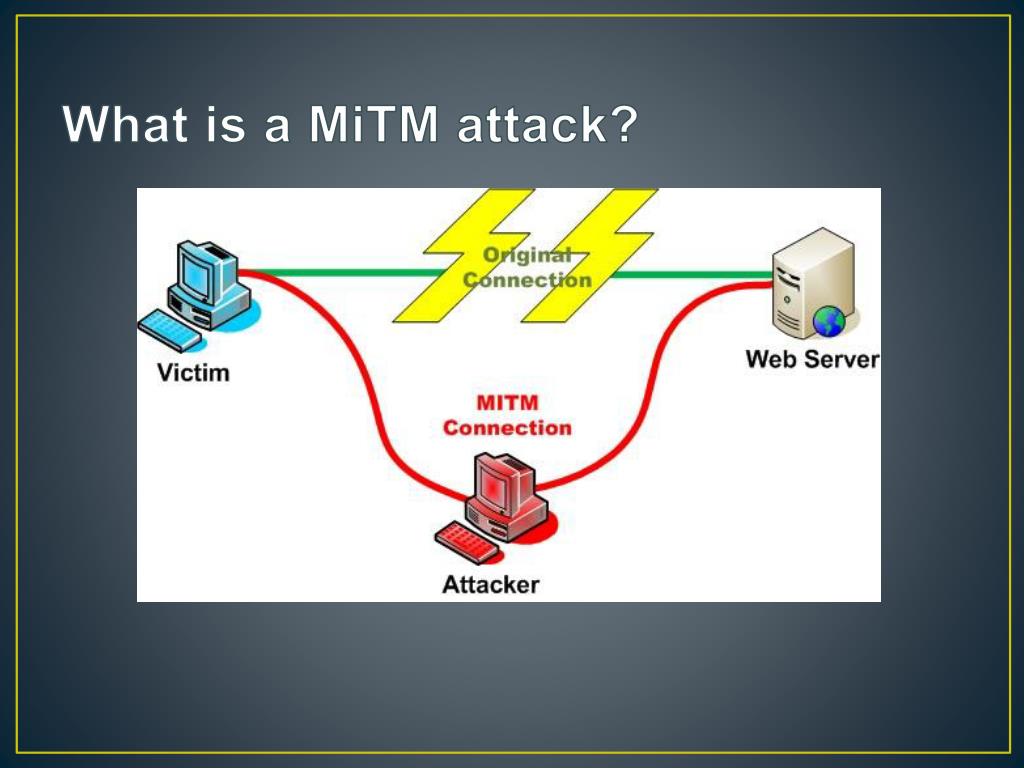 What is a MiTM attack?

Original Connection

Victim

Web Server

MITM Connection

Attacker